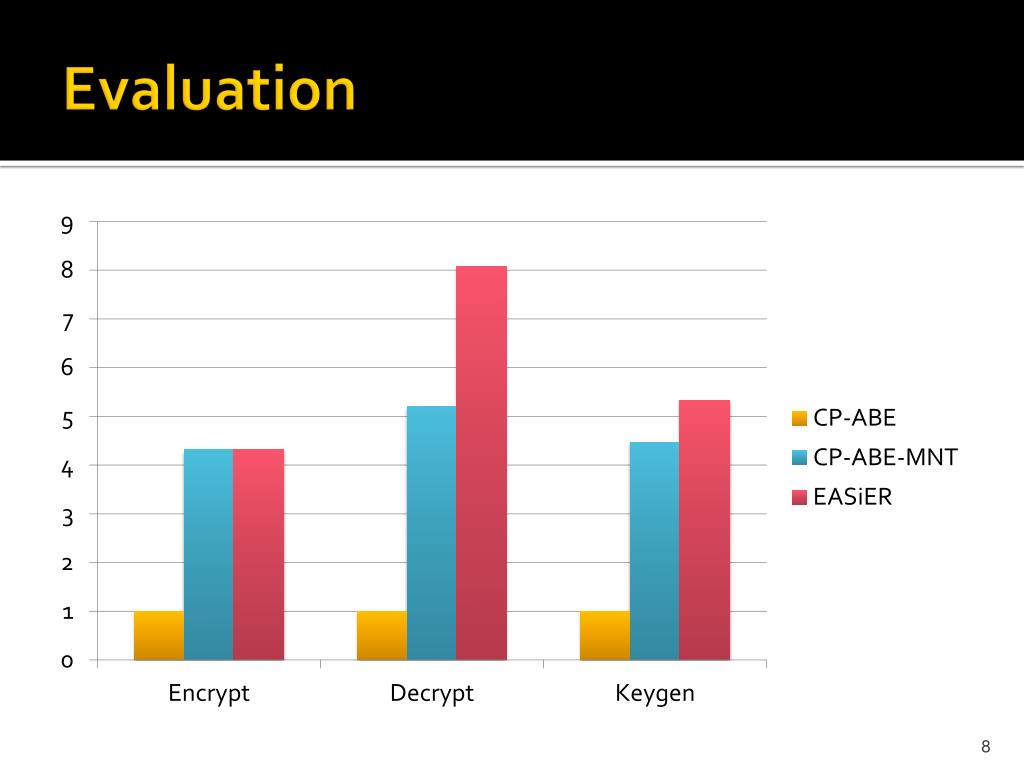 Evaluation

9
8
7
6
5
4
3
2
1
0

Encrypt
Decrypt
Keygen

CP-ABE
CP-ABE-MNT
EASiER

8